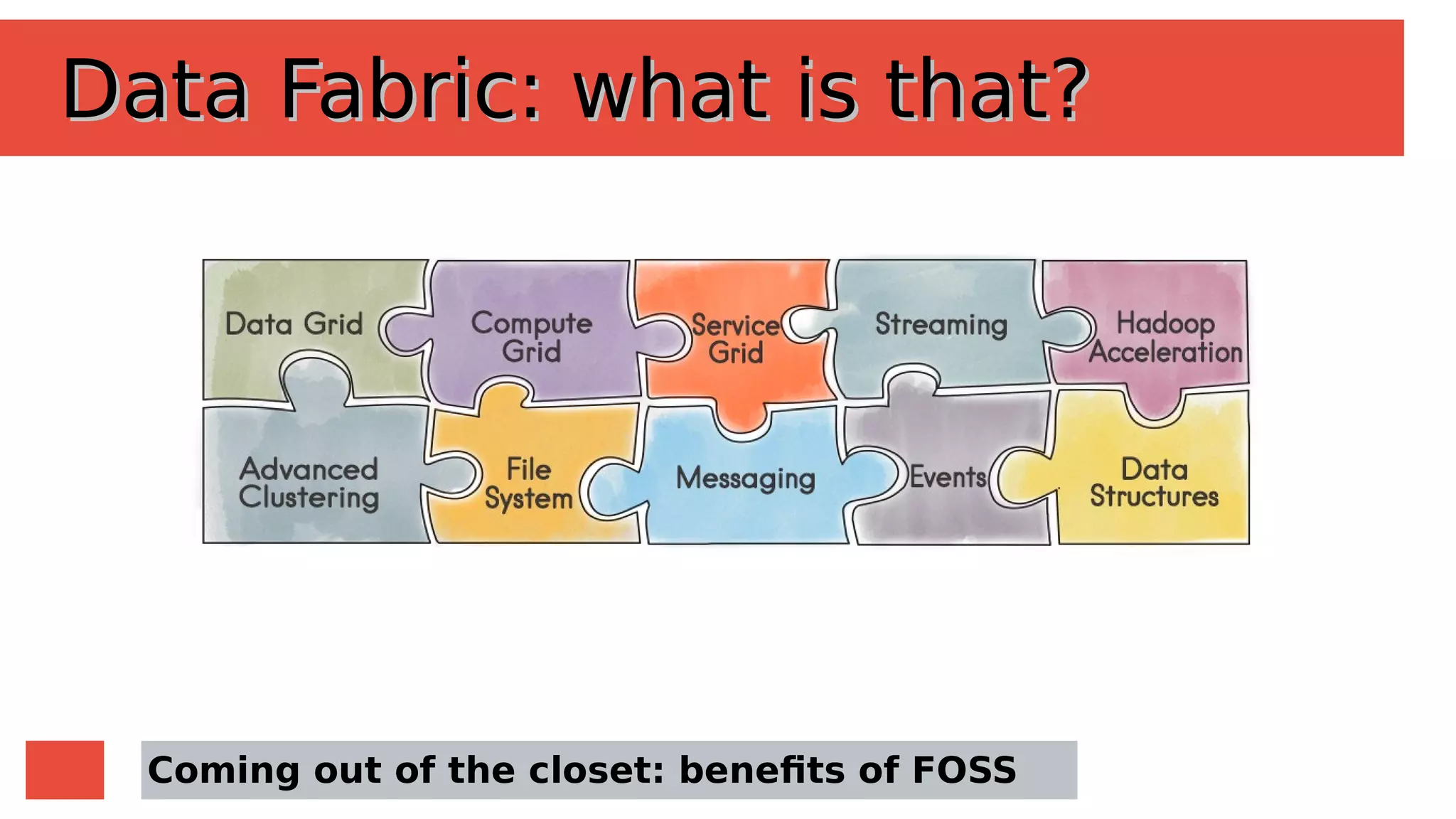 Data Fabric: what is that?

Data Grid

Compute Grid

Service Grid

Streaming

Hadoop Acceleration

Advanced Clustering

File System

Messaging

Events

Data Structures

Coming out of the closet: benefits of FOSS